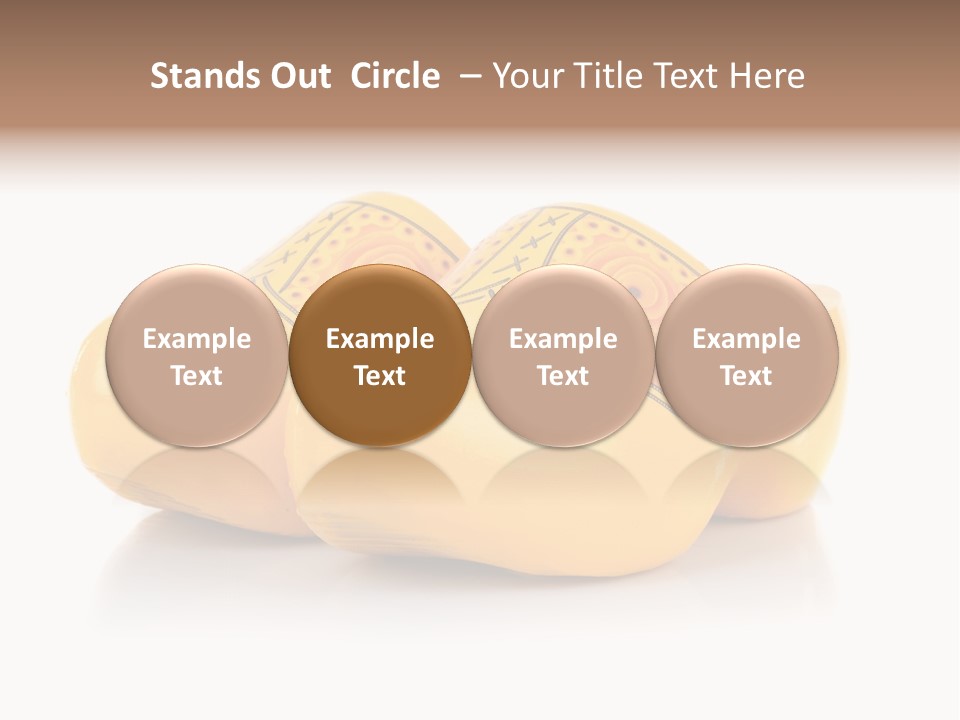 Stands Out Circle – Your Title Text Here

Example Text

Example Text

Example Text

Example Text